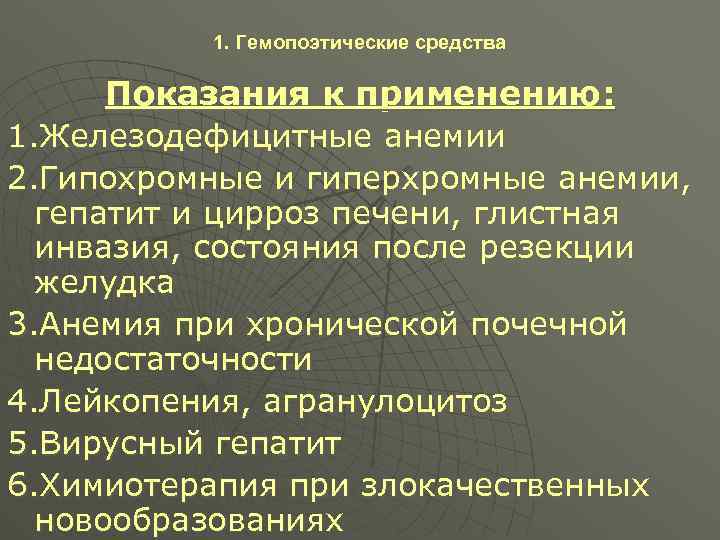 1. Гемопоэтические средства

Показания к применению:

1.Железодефицитные анемии

2.Гипохромные и гиперхромные анемии, гепатит и цирроз печени, глистная инвазия, состояния после резекции желудка

3.Анемия при хронической почечной недостаточности

4.Лейкопения, агранулоцитоз

5.Вирусный гепатит

6.Химиотерапия при злокачественных новообразованиях